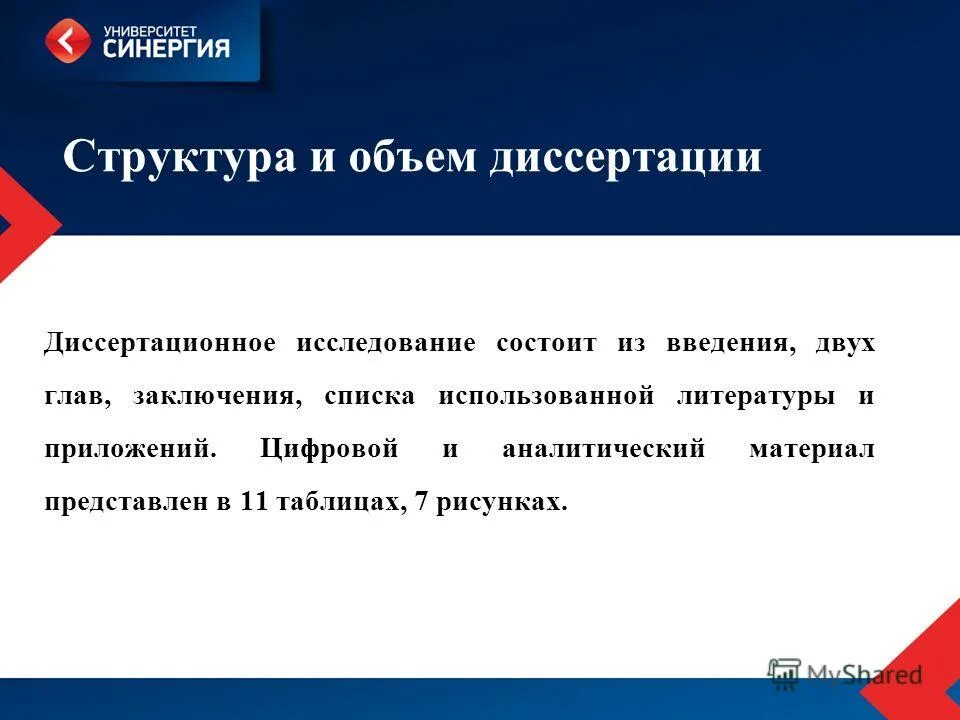 УНИВЕРСИТЕТ
СИНЕРГИЯ

Структура и объем диссертации

Диссертационное исследование состоит из введения, двух глав, заключения, списка использованной литературы и приложений. Цифровой и аналитический материал представлен в 11 таблицах, 7 рисунках.

MyShared